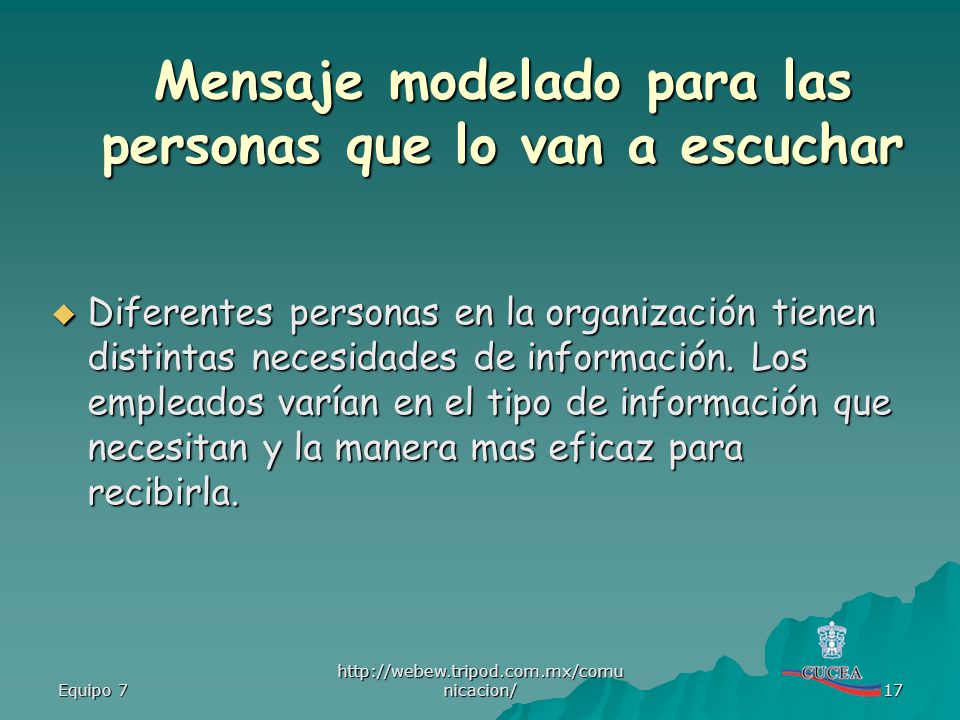 Mensaje modelado para las personas que lo van a escuchar

Diferentes personas en la organización tienen distintas necesidades de información. Los empleados varían en el tipo de información que necesitan y la manera mas eficaz para recibirla.

Equipo 7

http://webew.tripod.com.mx/comunicacion/

CUCEA

17